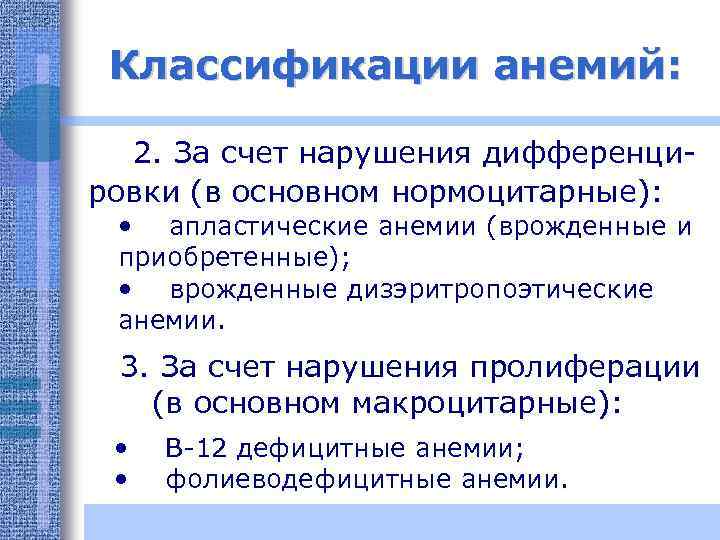 Классификации анемий:

2. За счет нарушения дифференцировки (в основном нормоцитарные):

• апластические анемии (врожденные и приобретенные);
• врожденные дизэритропоэтические анемии.

3. За счет нарушения пролиферации (в основном макроцитарные):

• В-12 дефицитные анемии;
• фолиеводефицитные анемии.